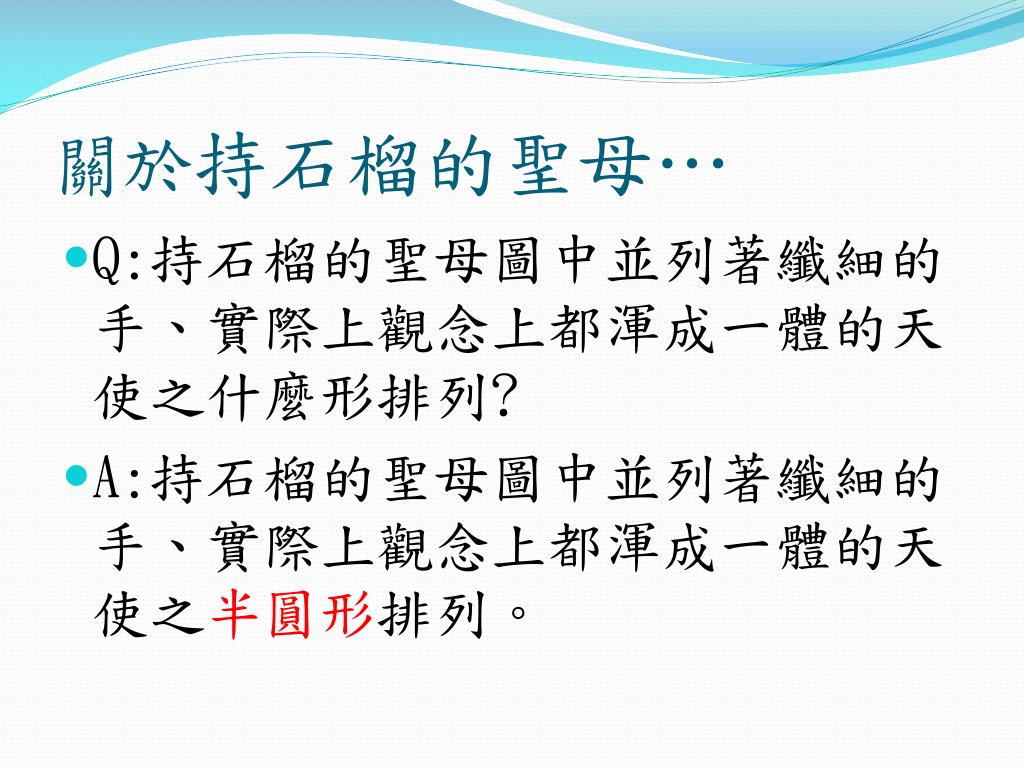 關於持石榴的聖母…

Q:持石榴的聖母圖中並列著纖細的手、實際上觀念上都渾成一體的天使之什麼形排列?

A:持石榴的聖母圖中並列著纖細的手、實際上觀念上都渾成一體的天使之半圓形排列。